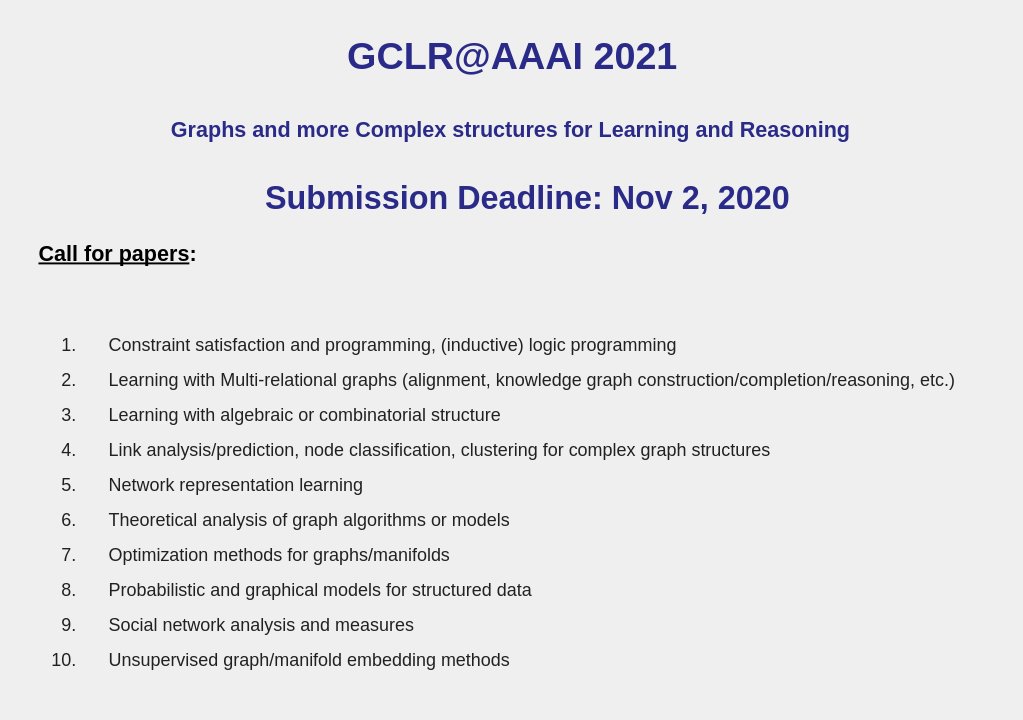 GCLR@AAAI 2021

Graphs and more Complex structures for Learning and Reasoning

Submission Deadline: Nov 2, 2020

Call for papers:

1. Constraint satisfaction and programming, (inductive) logic programming
2. Learning with Multi-relational graphs (alignment, knowledge graph construction/completion/reasoning, etc.)
3. Learning with algebraic or combinatorial structure
4. Link analysis/prediction, node classification, clustering for complex graph structures
5. Network representation learning
6. Theoretical analysis of graph algorithms or models
7. Optimization methods for graphs/manifolds
8. Probabilistic and graphical models for structured data
9. Social network analysis and measures
10. Unsupervised graph/manifold embedding methods